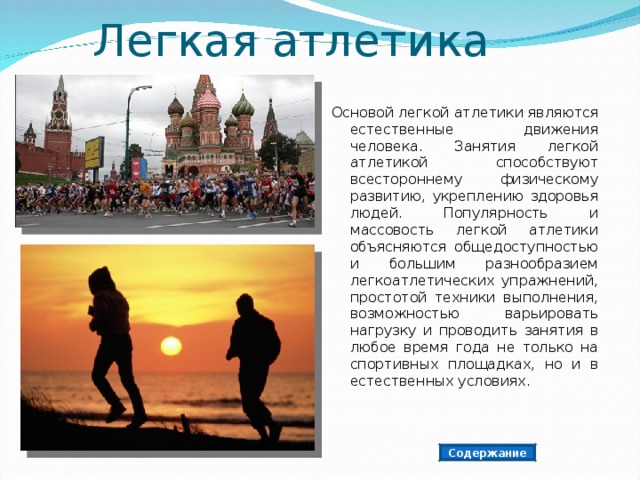 Легкая атлетика

Основой легкой атлетики являются естественные движения человека. Занятия легкой атлетикой способствуют всестороннему физическому развитию, укреплению здоровья людей. Популярность и массовость легкой атлетики объясняются общедоступностью и большим разнообразием легкоатлетических упражнений, простотой техники выполнения, возможностью варьировать нагрузку и проводить занятия в любое время года не только на спортивных площадках, но и в естественных условиях.

Содержание